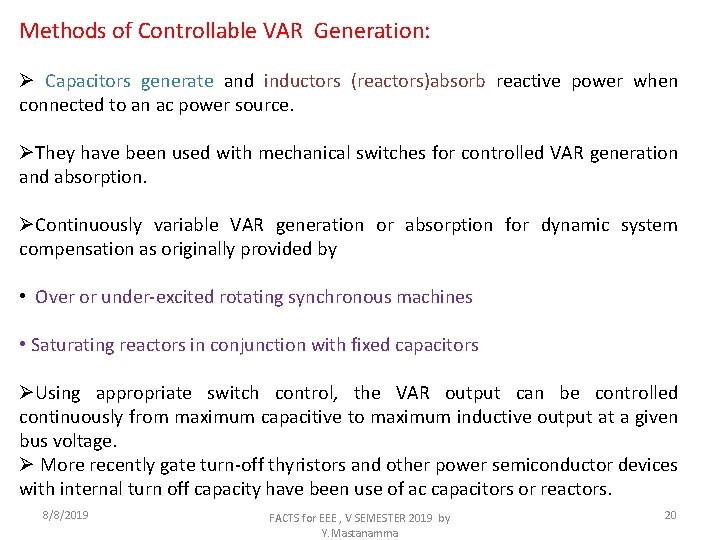 Methods of Controllable VAR Generation:

➢ Capacitors generate and inductors (reactors)absorb reactive power when connected to an ac power source.

➢They have been used with mechanical switches for controlled VAR generation and absorption.

➢Continuously variable VAR generation or absorption for dynamic system compensation as originally provided by

• Over or under-excited rotating synchronous machines

• Saturating reactors in conjunction with fixed capacitors

➢Using appropriate switch control, the VAR output can be controlled continuously from maximum capacitive to maximum inductive output at a given bus voltage.
➢ More recently gate turn-off thyristors and other power semiconductor devices with internal turn off capacity have been use of ac capacitors or reactors.

8/8/2019

FACTS for EEE , V SEMESTER 2019 by Y.Mastanamma

20